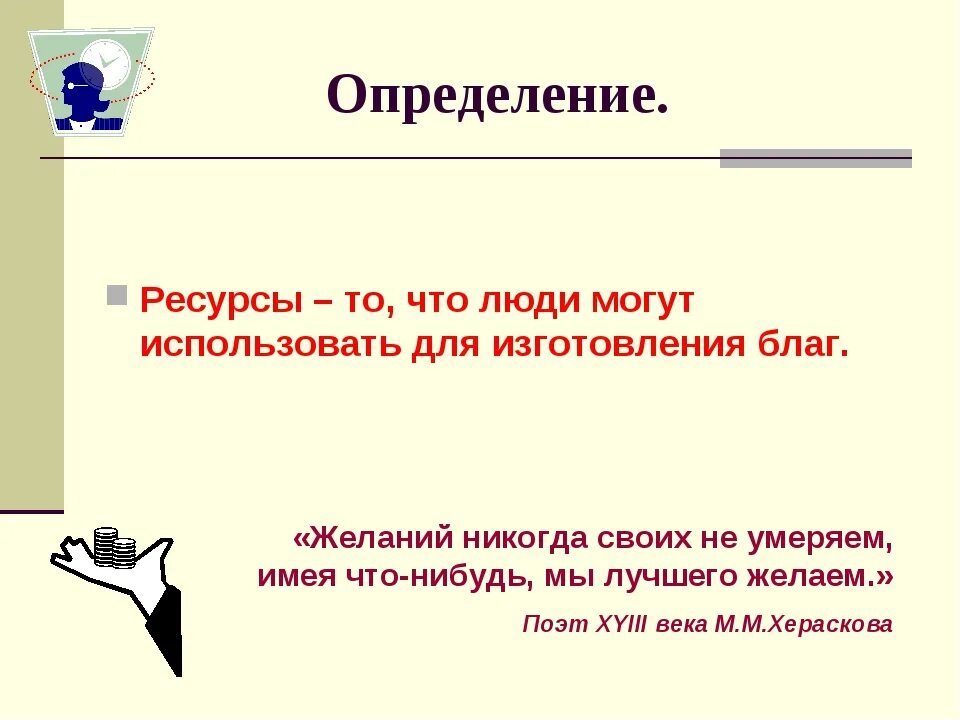 Определение.

Ресурсы – то, что люди могут использовать для изготовления благ.

«Желаний никогда своих не умеряем, имея что-нибудь, мы лучшего желаем.»

Поэт XYIII века М.М.Хераскова